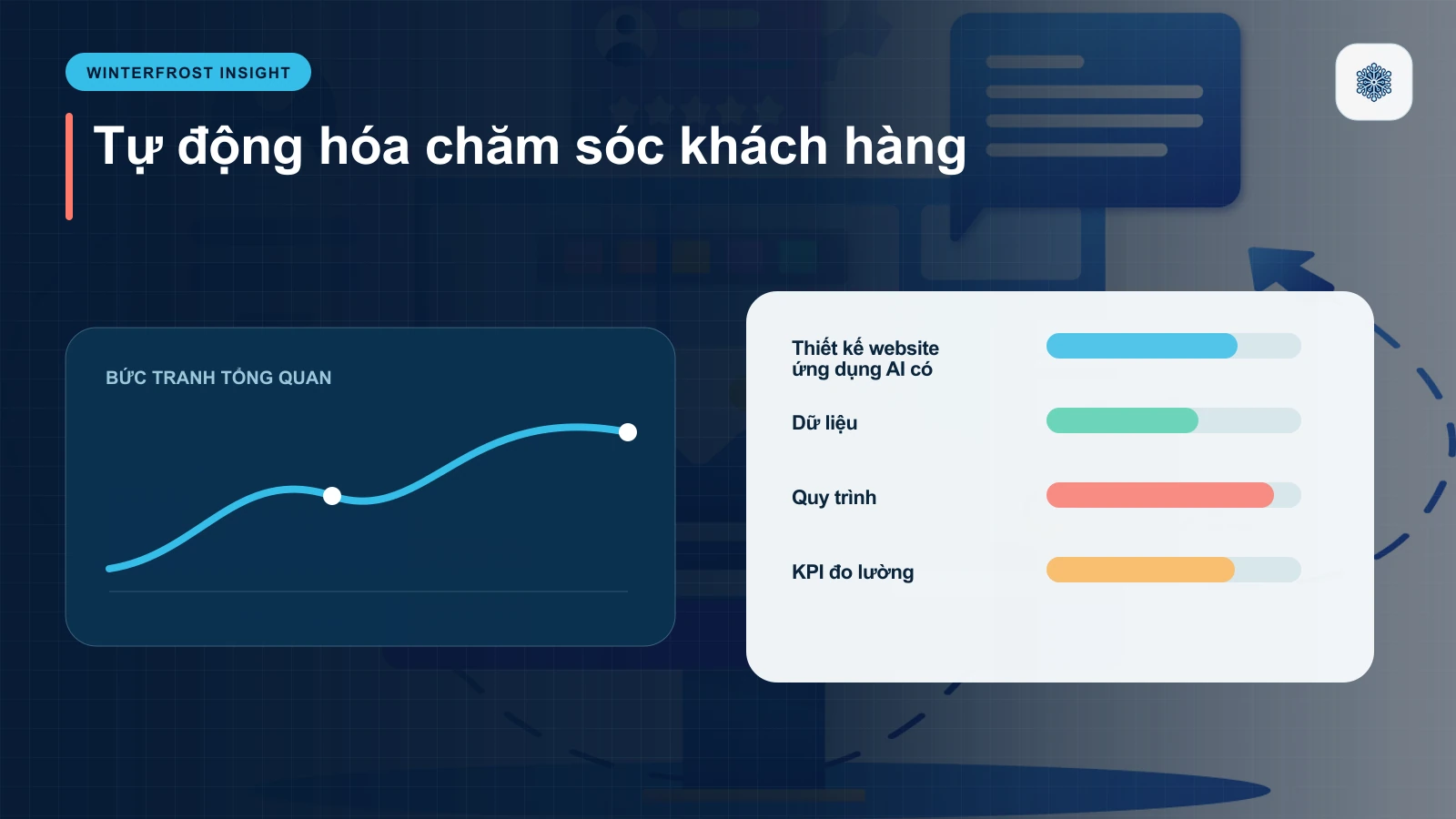 WINTERFROST INSIGHT

Tự động hóa chăm sóc khách hàng

BỨC TRANH TỔNG QUAN

Thiết kế website ứng dụng AI có

Dữ liệu

Quy trình

KPI đo lường